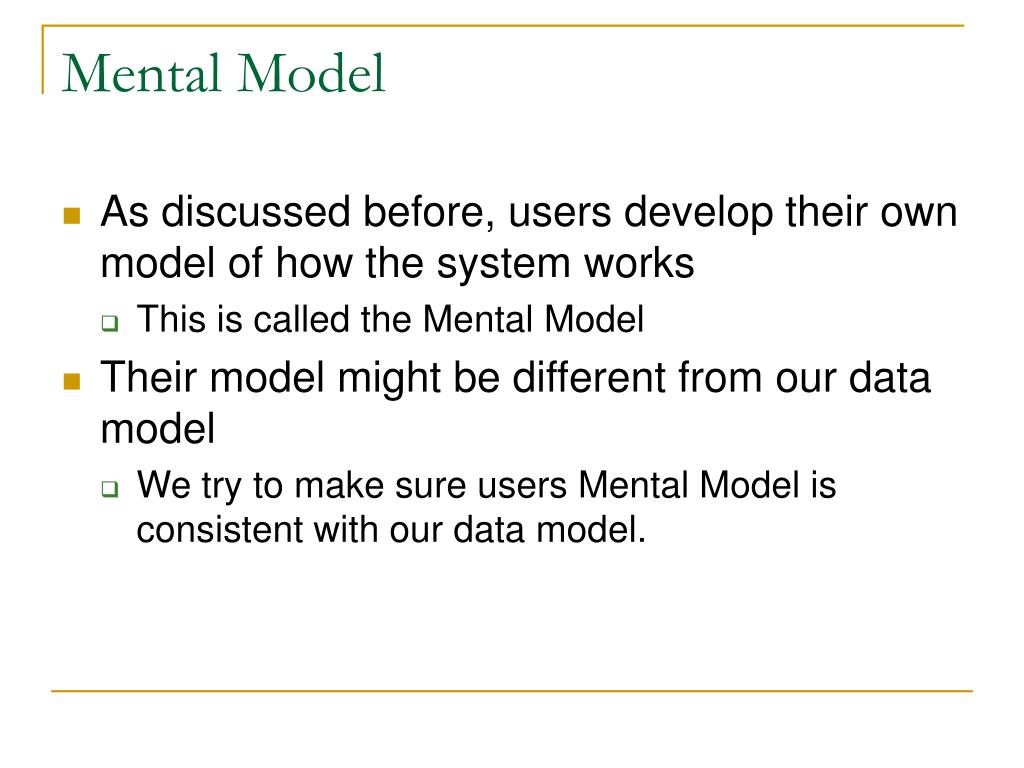 Mental Model

- As discussed before, users develop their own model of how the system works
  - This is called the Mental Model
- Their model might be different from our data model
  - We try to make sure users Mental Model is consistent with our data model.